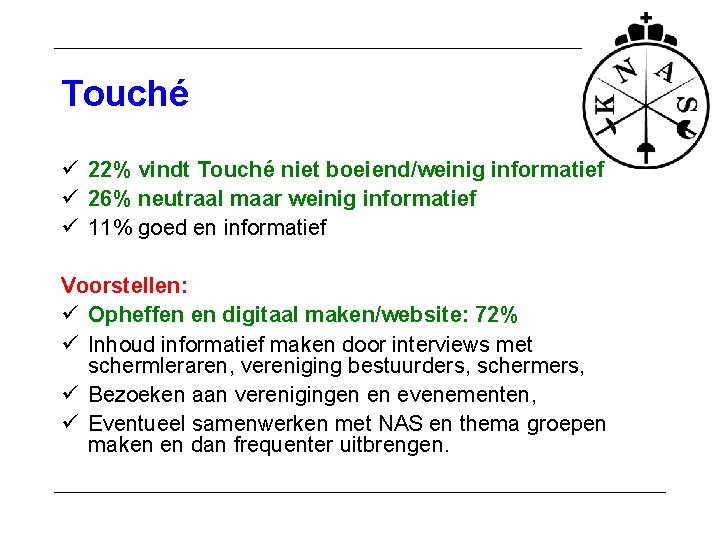 Touché

K N A S

✓ 22% vindt Touché niet boeiend/weinig informatief
✓ 26% neutraal maar weinig informatief
✓ 11% goed en informatief

Voorstellen:
✓ Opheffen en digitaal maken/website: 72%
✓ Inhoud informatief maken door interviews met schermleraren, vereniging bestuurders, schermers,
✓ Bezoeken aan verenigingen en evenementen,
✓ Eventueel samenwerken met NAS en thema groepen maken en dan frequenter uitbrengen.